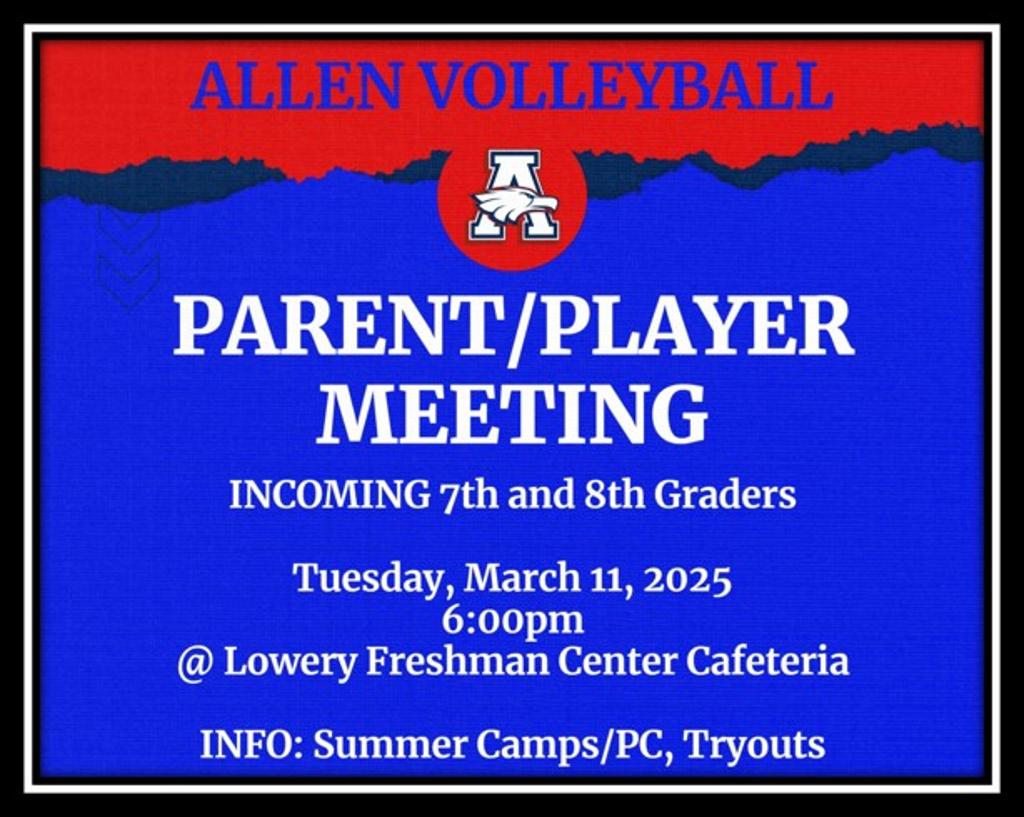 ALLEN VOLLEYBALL

A

PARENT/PLAYER MEETING

INCOMING 7th and 8th Graders

Tuesday, March 11, 2025
6:00pm
@ Lowery Freshman Center Cafeteria

INFO: Summer Camps/PC, Tryouts